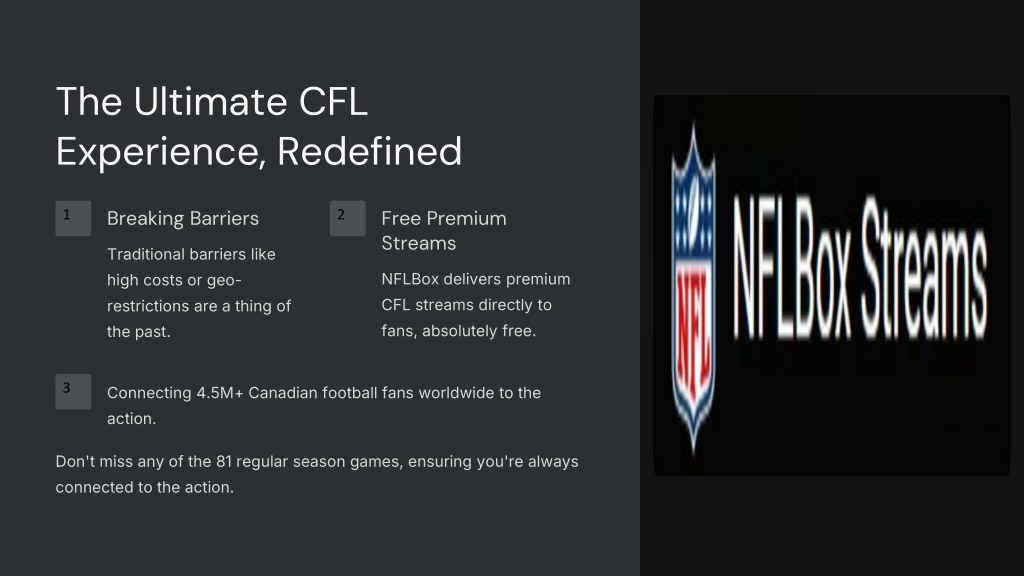 The Ultimate CFL Experience, Redefined

1

Breaking Barriers

Traditional barriers like high costs or geo-restrictions are a thing of the past.

2

Free Premium Streams

NFLBox delivers premium CFL streams directly to fans, absolutely free.

3

Connecting 4.5M+ Canadian football fans worldwide to the action.

Don't miss any of the 81 regular season games, ensuring you're always connected to the action.

NFL

NFLBox Streams